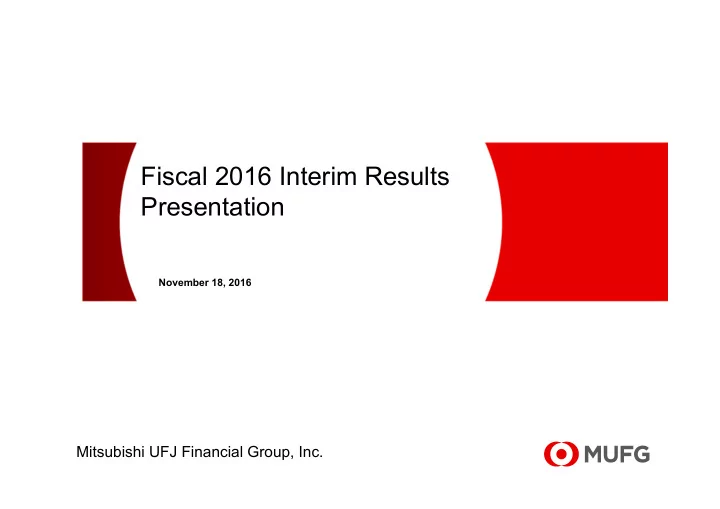 Fiscal 2016 Interim Results Presentation

November 18, 2016

Mitsubishi UFJ Financial Group, Inc.

MUFG